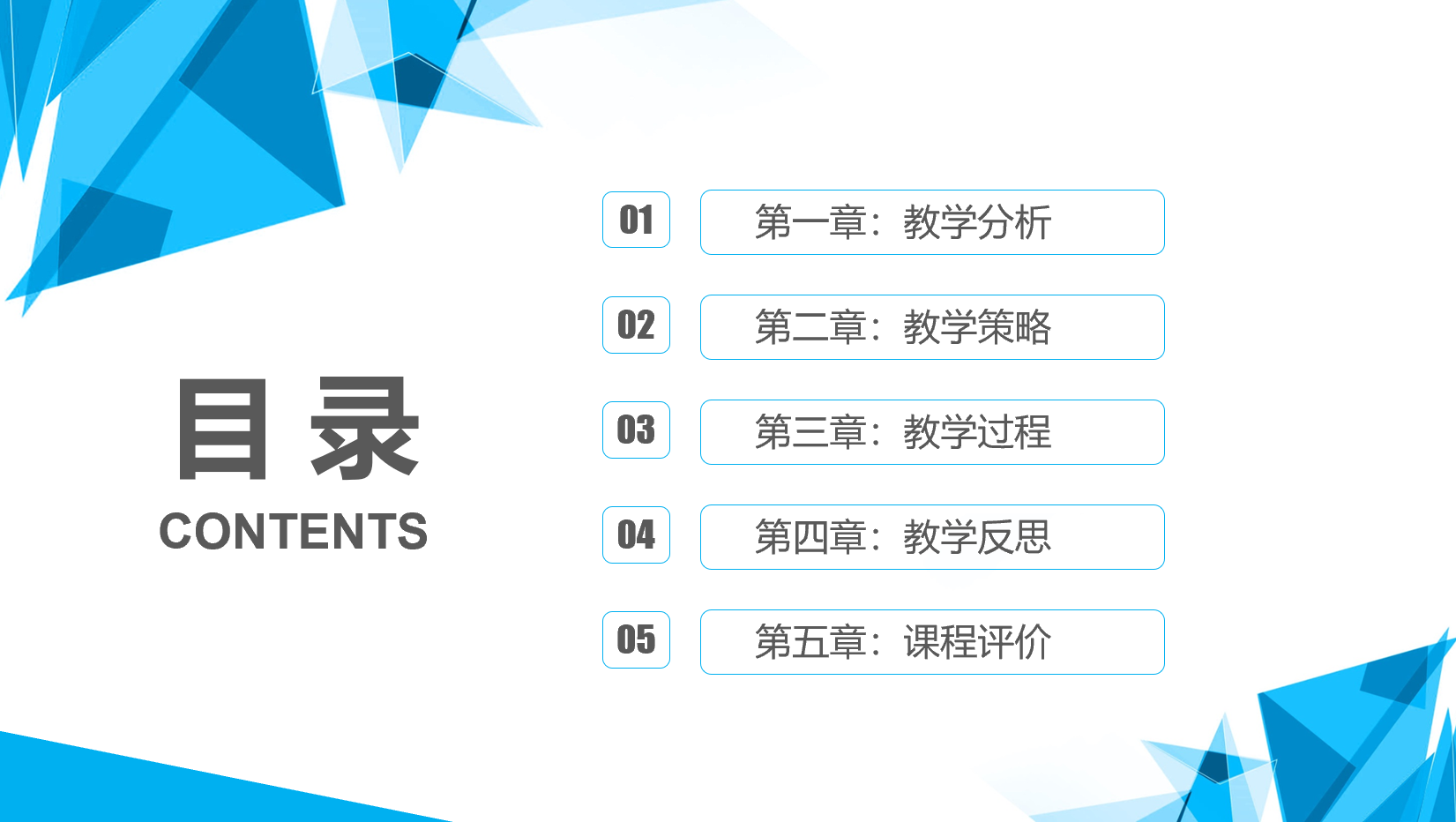 目录
CONTENTS

01 第一章：教学分析

02 第二章：教学策略

03 第三章：教学过程

04 第四章：教学反思

05 第五章：课程评价